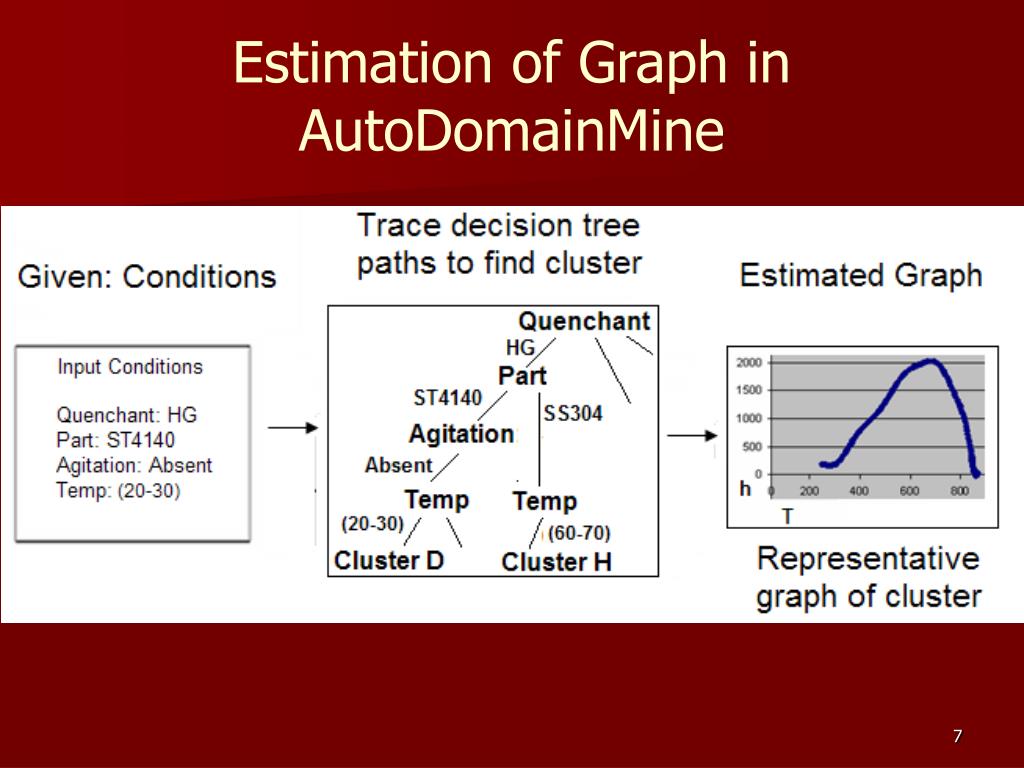 Estimation of Graph in AutoDomainMine

Given: Conditions

Input Conditions

Quenchant: HG
Part: ST4140
Agitation: Absent
Temp: (20-30)

Trace decision tree paths to find cluster

Quenchant
HG
Part
ST4140
SS304
Agitation
Absent
Temp
Temp
(20-30)
(60-70)
Cluster D
Cluster H

Estimated Graph

2000
1500
1000
500
0
h
0
200
400
600
800
T

Representative graph of cluster

7